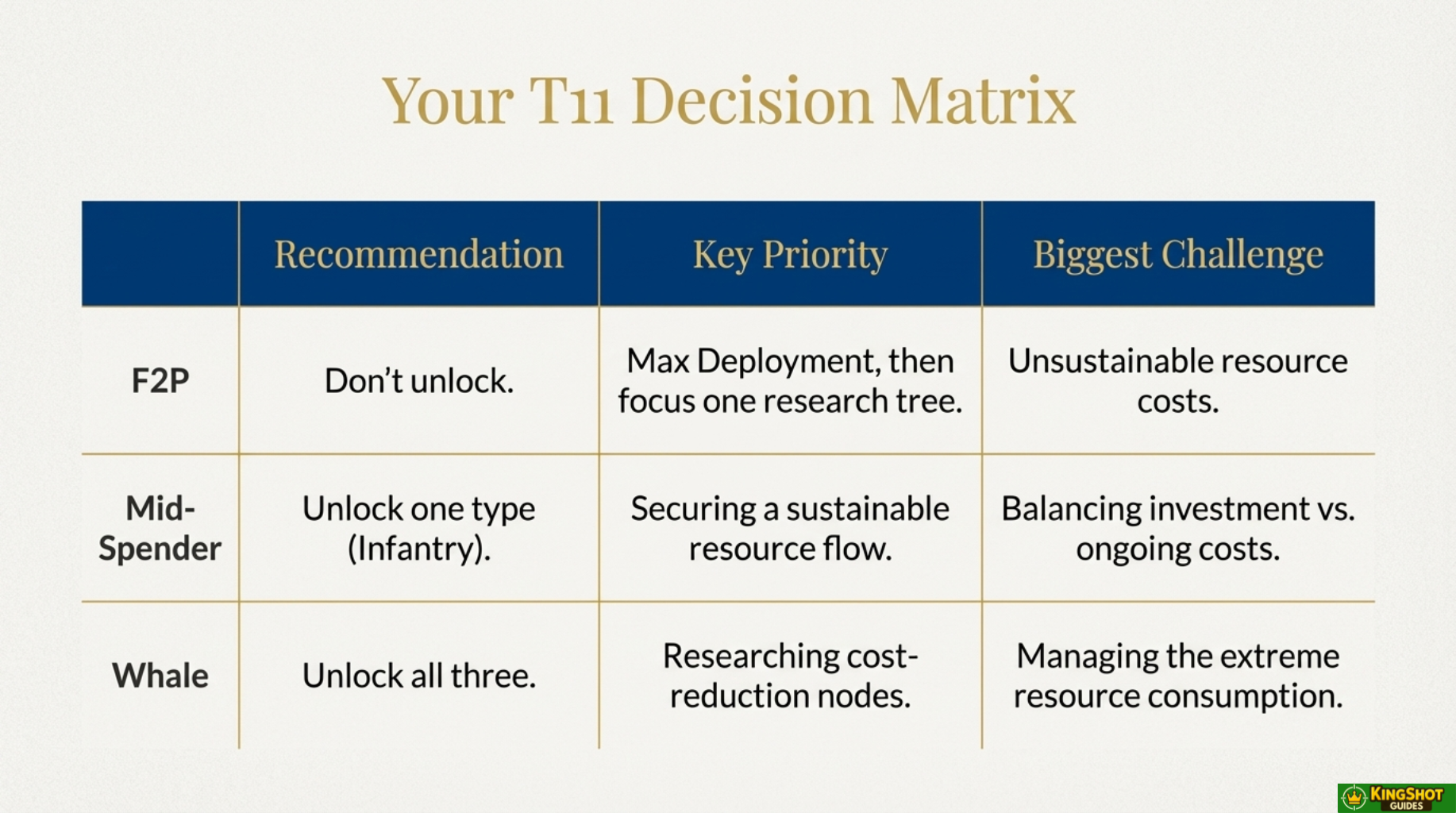 Your T11 Decision Matrix

|  | Recommendation | Key Priority | Biggest Challenge |
|---|---|---|---|
| F2P | Don't unlock. | Max Deployment, then focus one research tree. | Unsustainable resource costs. |
| Mid-Spender | Unlock one type (Infantry). | Securing a sustainable resource flow. | Balancing investment vs. ongoing costs. |
| Whale | Unlock all three. | Researching cost-reduction nodes. | Managing the extreme resource consumption. |

KINGSHOT GUIDES